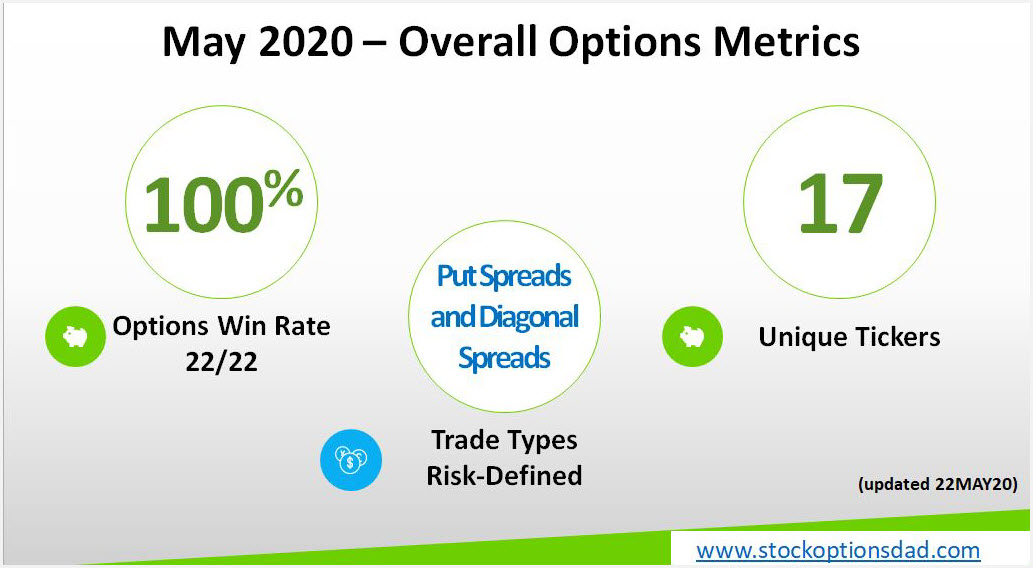 May 2020 – Overall Options Metrics

100%

Options Win Rate
22/22

Put Spreads and Diagonal Spreads

Trade Types
Risk-Defined

17

Unique Tickers

(updated 22MAY20)

www.stockoptionsdad.com